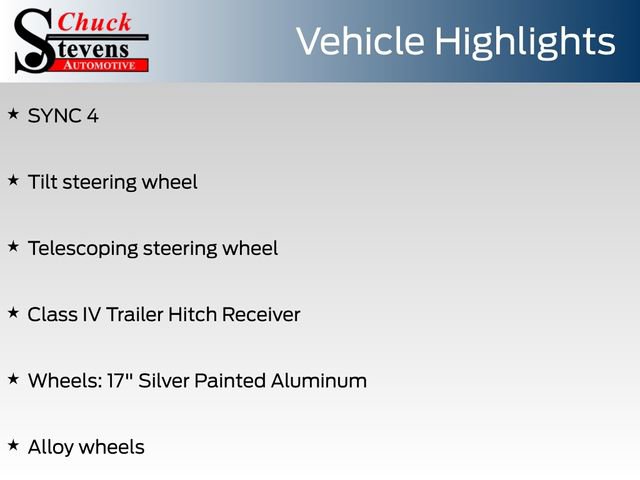 Chuck
Stevens
AUTOMOTIVE

Vehicle Highlights

★ SYNC 4

★ Tilt steering wheel

★ Telescoping steering wheel

★ Class IV Trailer Hitch Receiver

★ Wheels: 17" Silver Painted Aluminum

★ Alloy wheels